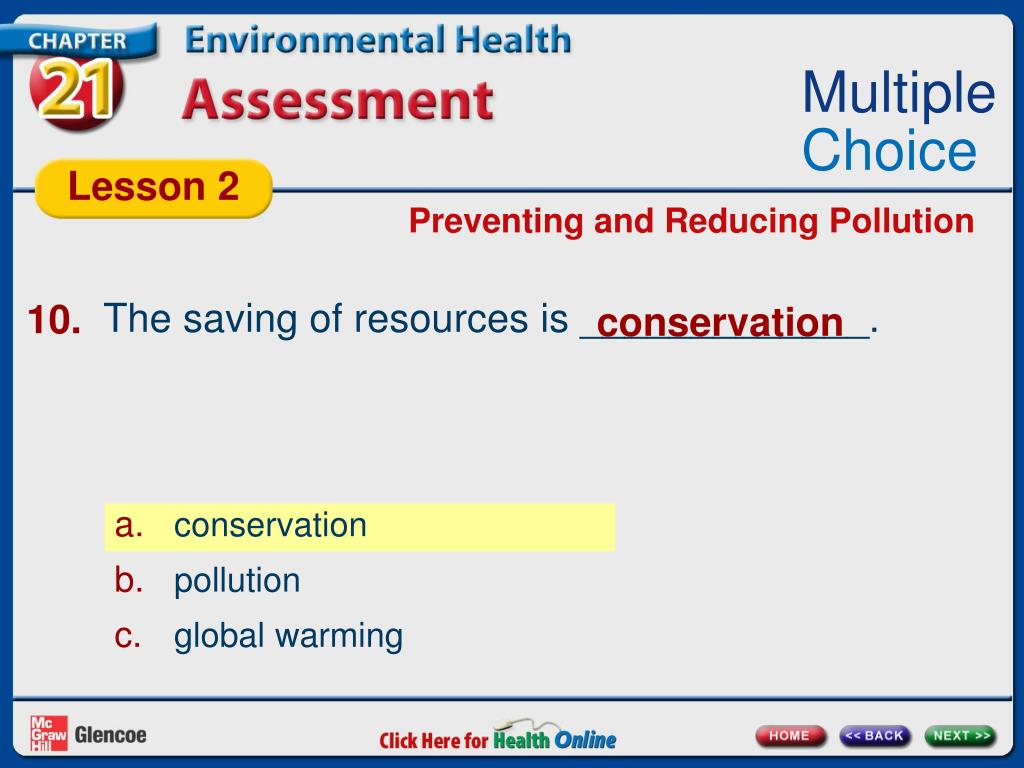 CHAPTER 21 Environmental Health Assessment

Multiple Choice

Lesson 2

Preventing and Reducing Pollution

10. The saving of resources is conservation.

a. conservation
b. pollution
c. global warming

Mc Graw Hill Glencoe

Click Here for Health Online

HOME
<< BACK
NEXT >>